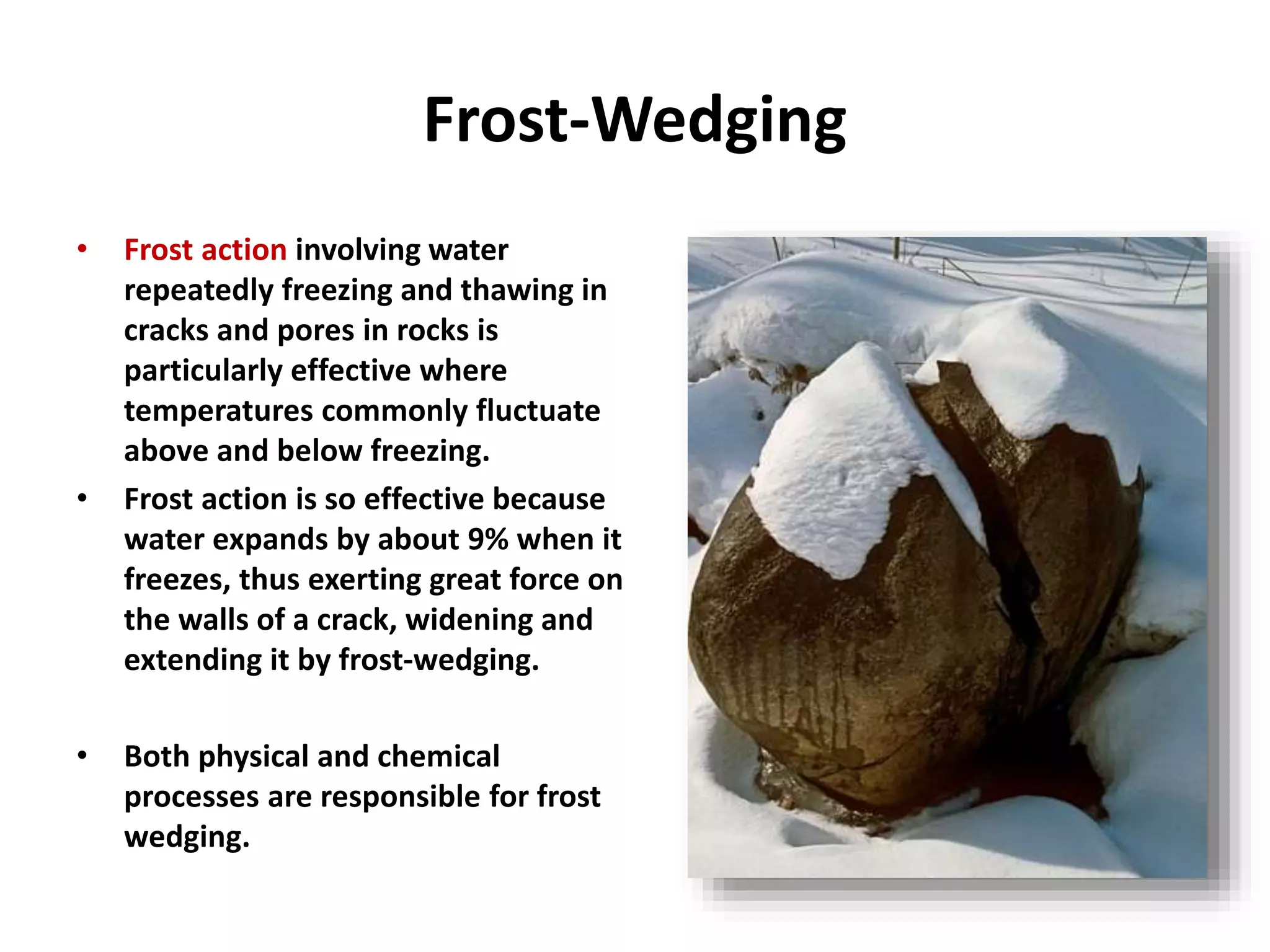 Frost-Wedging

• Frost action involving water repeatedly freezing and thawing in cracks and pores in rocks is particularly effective where temperatures commonly fluctuate above and below freezing.

• Frost action is so effective because water expands by about 9% when it freezes, thus exerting great force on the walls of a crack, widening and extending it by frost-wedging.

• Both physical and chemical processes are responsible for frost wedging.